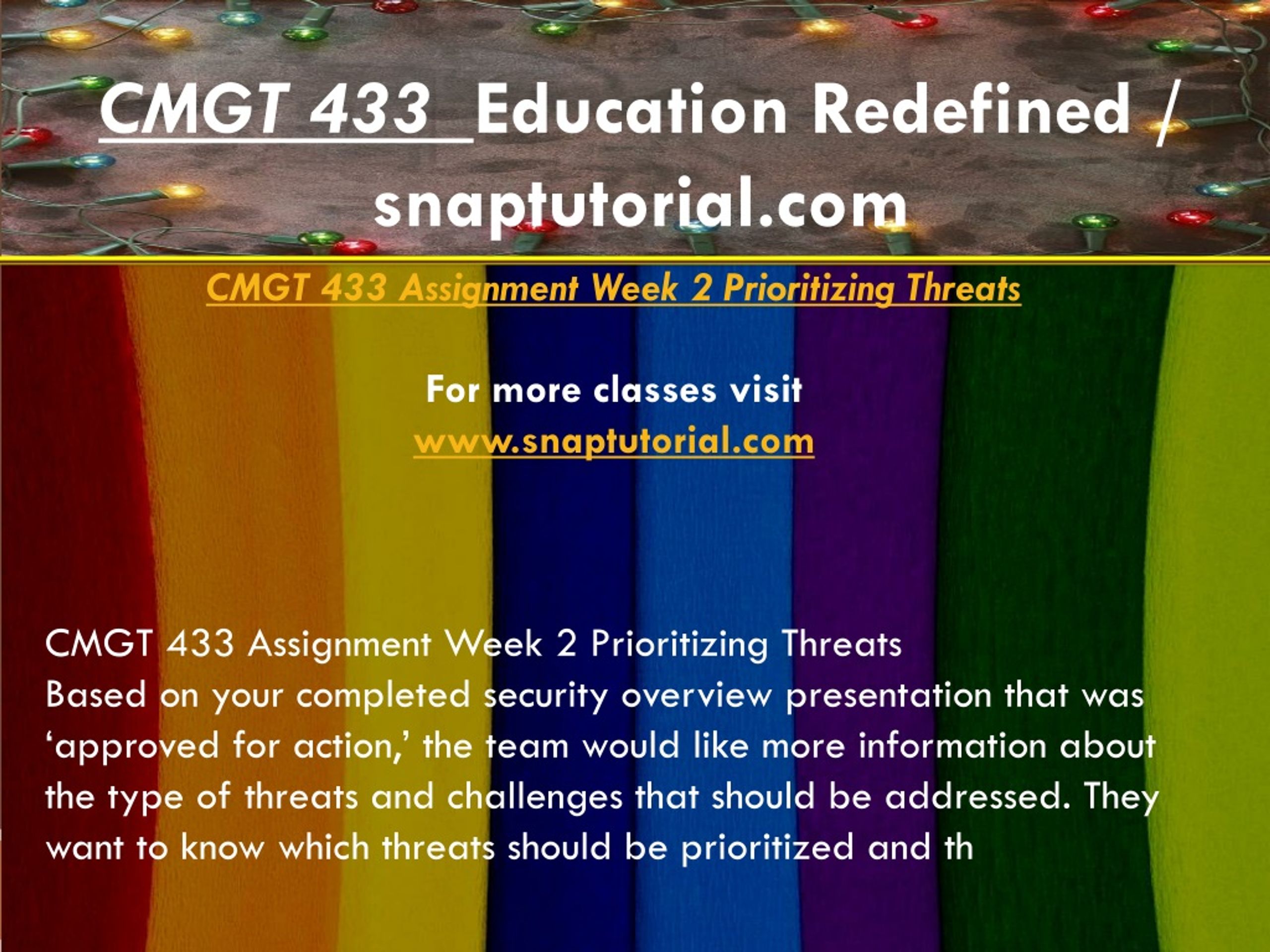 CMGT 433 Education Redefined / snaptutorial.com

CMGT 433 Assignment Week 2 Prioritizing Threats

For more classes visit
www.snaptutorial.com

CMGT 433 Assignment Week 2 Prioritizing Threats
Based on your completed security overview presentation that was ‘approved for action,’ the team would like more information about the type of threats and challenges that should be addressed. They want to know which threats should be prioritized and th